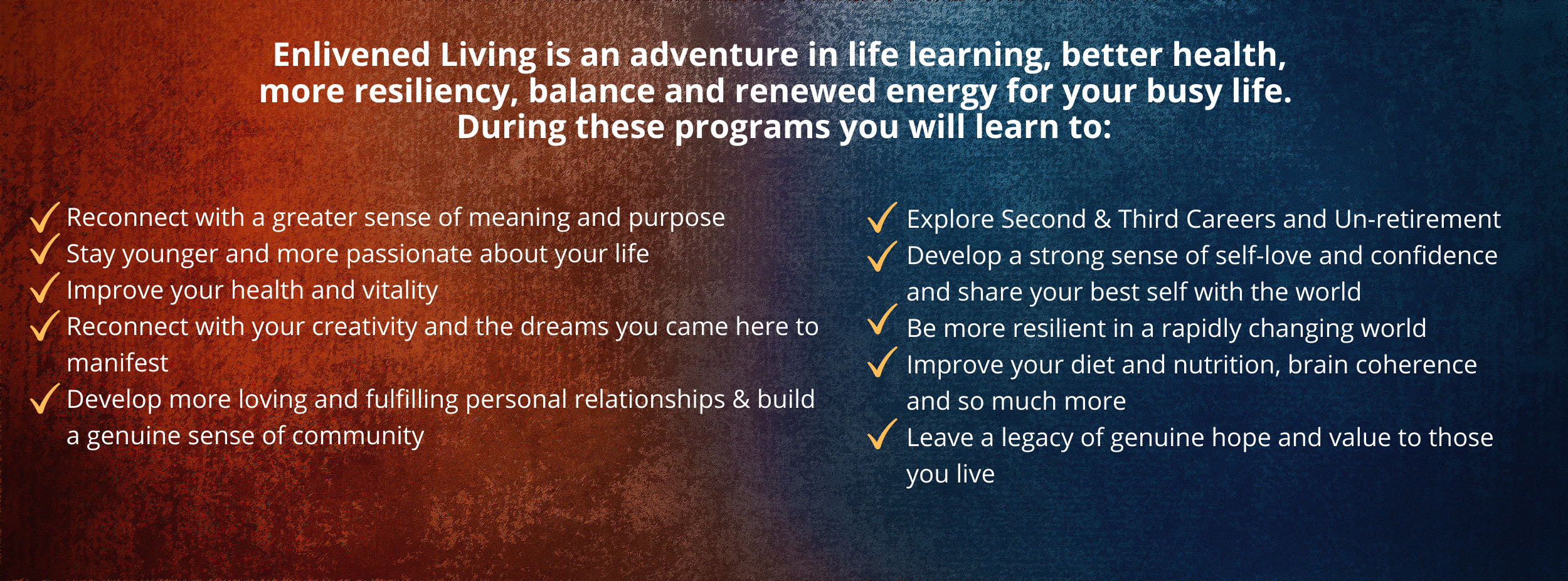 Enlivened Living is an adventure in life learning, better health, more resiliency, balance and renewed energy for your busy life. During these programs you will learn to:

✓ Reconnect with a greater sense of meaning and purpose
✓ Stay younger and more passionate about your life
✓ Improve your health and vitality
✓ Reconnect with your creativity and the dreams you came here to manifest
✓ Develop more loving and fulfilling personal relationships & build a genuine sense of community

✓ Explore Second & Third Careers and Un-retirement
✓ Develop a strong sense of self-love and confidence and share your best self with the world
✓ Be more resilient in a rapidly changing world
✓ Improve your diet and nutrition, brain coherence and so much more
✓ Leave a legacy of genuine hope and value to those you live